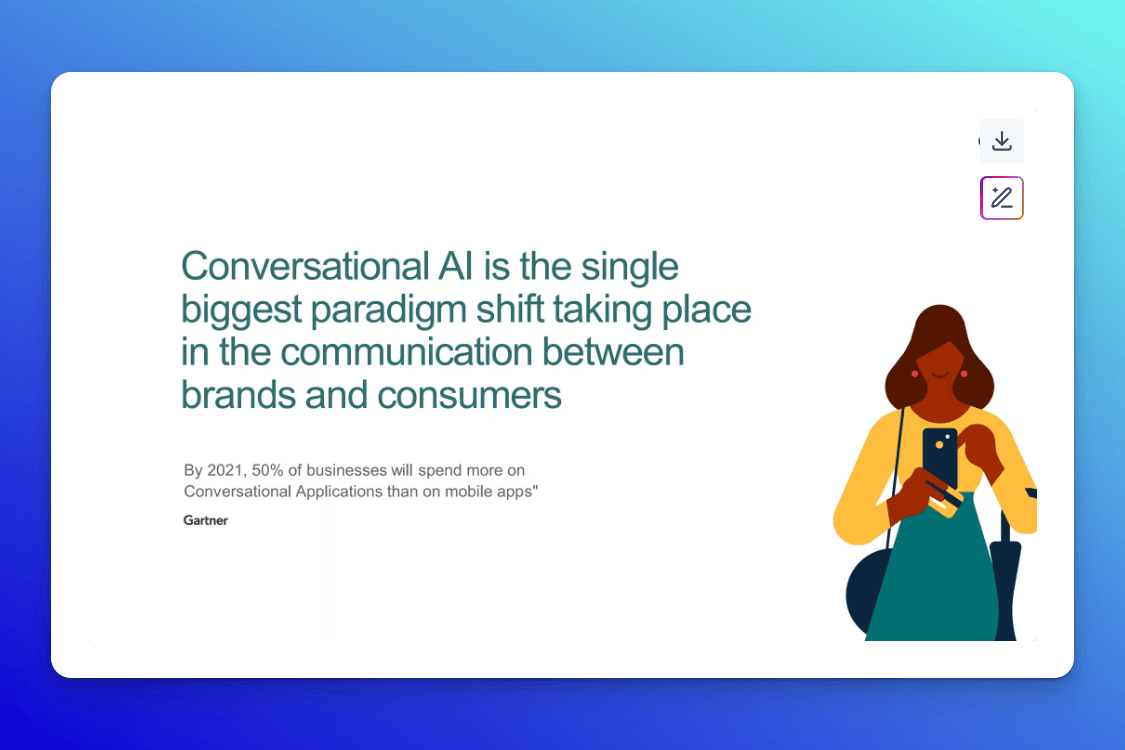 Conversational AI is the single biggest paradigm shift taking place in the communication between brands and consumers

By 2021, 50% of businesses will spend more on Conversational Applications than on mobile apps"

Gartner